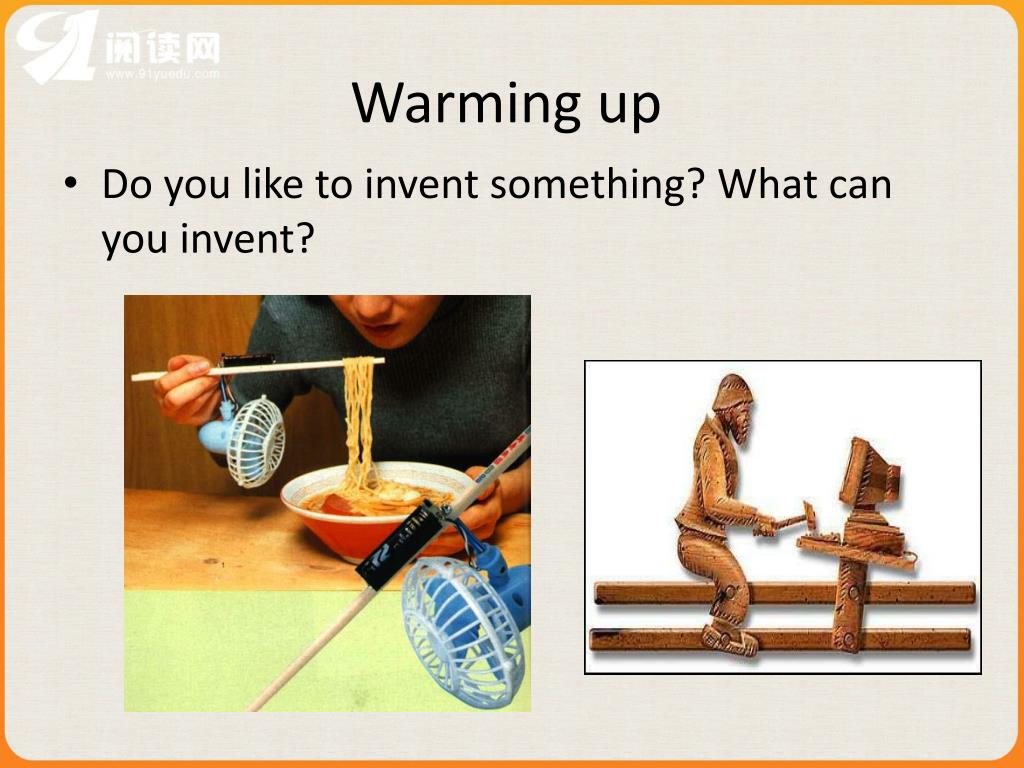 91阅读网
www.91yuedu.com

Warming up

• Do you like to invent something? What can you invent?